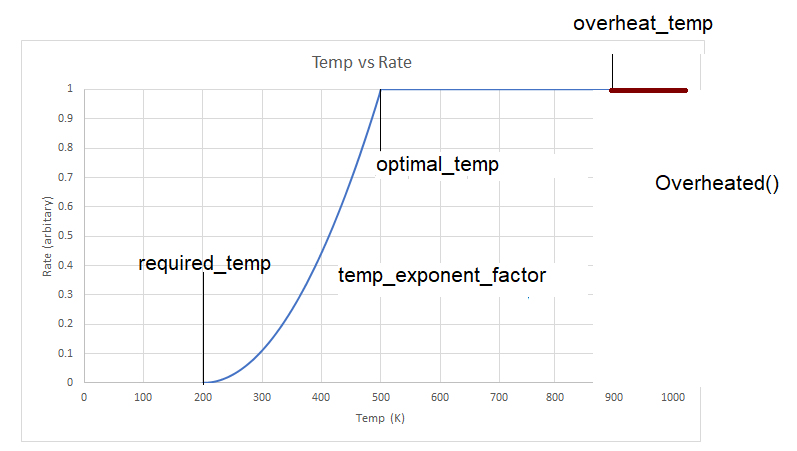 overheat_temp

Temp vs Rate

1
0.9
0.8
0.7
0.6
0.5
0.4
0.3
0.2
0.1
0

Rate (arbitary)

optimal_temp

Overheated()

required_temp

temp_exponent_factor

0 100 200 300 400 500 600 700 800 900 1000

Temp (K)